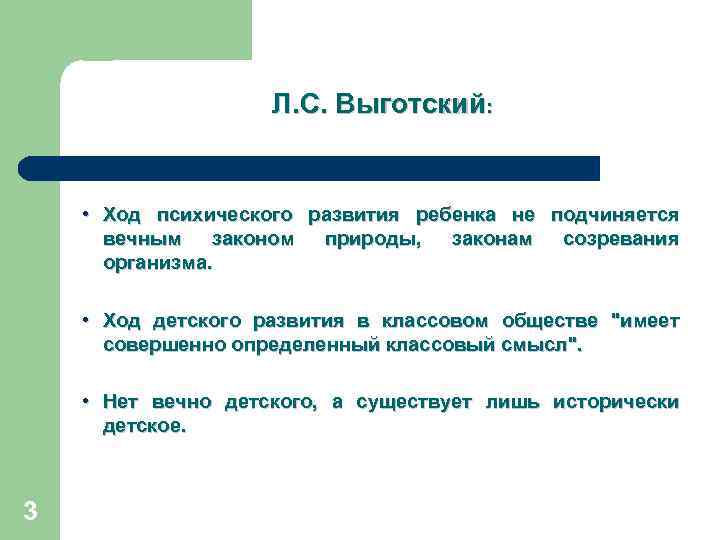 Л.С. Выготский:

• Ход психического развития ребенка не подчиняется вечным законом природы, законам созревания организма.

• Ход детского развития в классовом обществе "имеет совершенно определенный классовый смысл".

• Нет вечно детского, а существует лишь исторически детское.

3